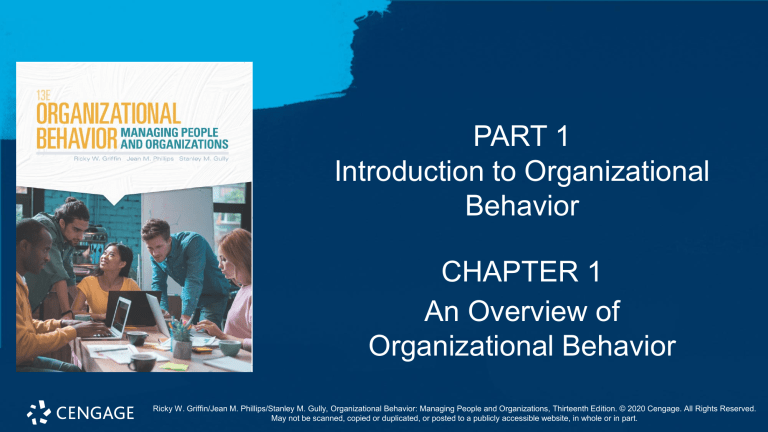 13E
ORGANIZATIONAL BEHAVIOR MANAGING PEOPLE AND ORGANIZATIONS
Ricky W. Griffin Jean M. Phillips Stanley M. Gully

PART 1
Introduction to Organizational Behavior

CHAPTER 1
An Overview of Organizational Behavior

CENGAGE

Ricky W. Griffin/Jean M. Phillips/Stanley M. Gully, Organizational Behavior: Managing People and Organizations, Thirteenth Edition. © 2020 Cengage. All Rights Reserved. May not be scanned, copied or duplicated, or posted to a publicly accessible website, in whole or in part.